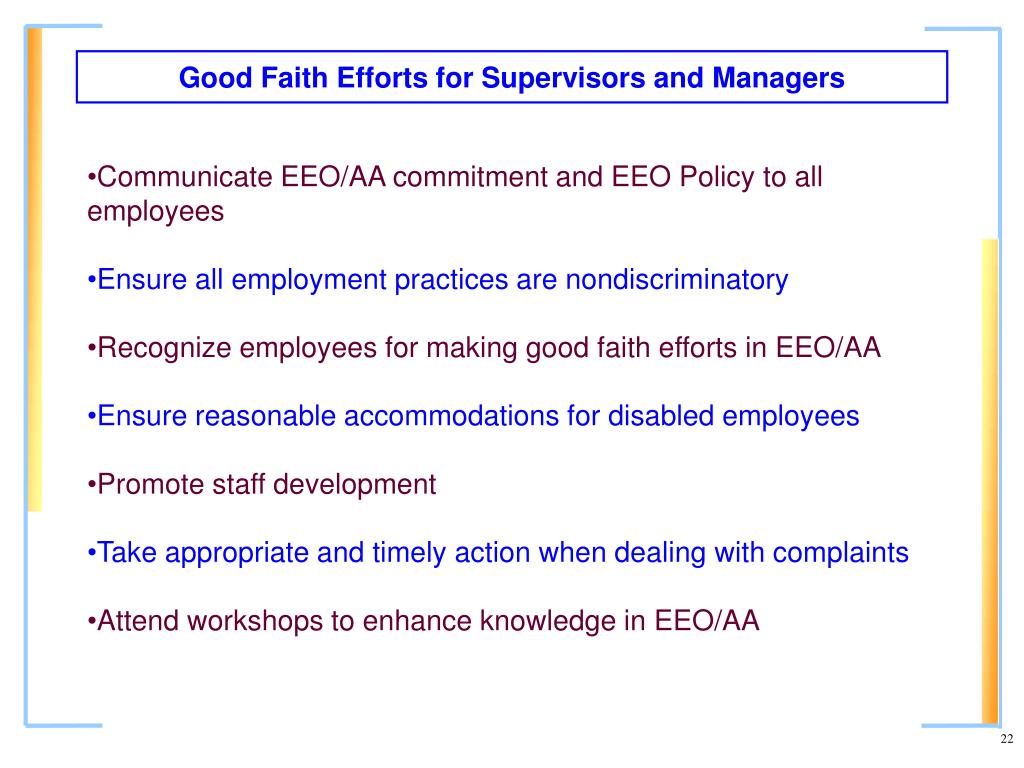 Good Faith Efforts for Supervisors and Managers

•Communicate EEO/AA commitment and EEO Policy to all employees

•Ensure all employment practices are nondiscriminatory

•Recognize employees for making good faith efforts in EEO/AA

•Ensure reasonable accommodations for disabled employees

•Promote staff development

•Take appropriate and timely action when dealing with complaints

•Attend workshops to enhance knowledge in EEO/AA

22